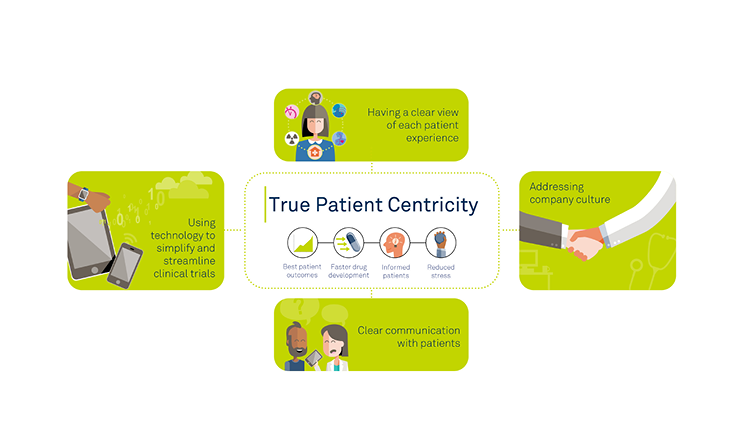 Having a clear view of each patient experience

Using technology to simplify and streamline clinical trials

True Patient Centricity

Best patient outcomes

Faster drug development

Informed patients

Reduced stress

Addressing company culture

Clear communication with patients